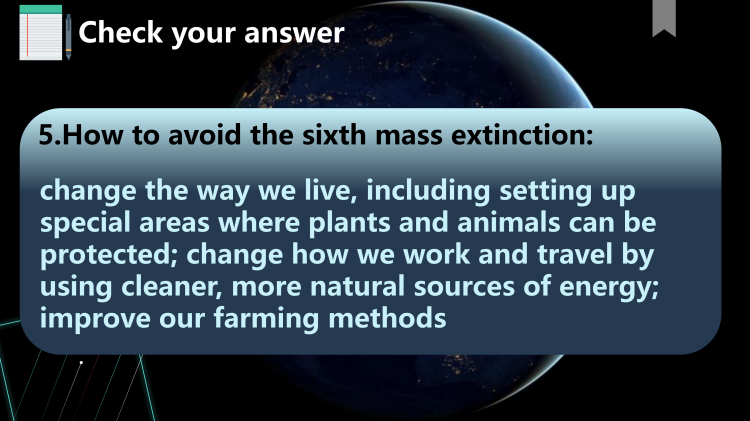 Check your answer

5.How to avoid the sixth mass extinction:

change the way we live, including setting up special areas where plants and animals can be protected; change how we work and travel by using cleaner, more natural sources of energy; improve our farming methods